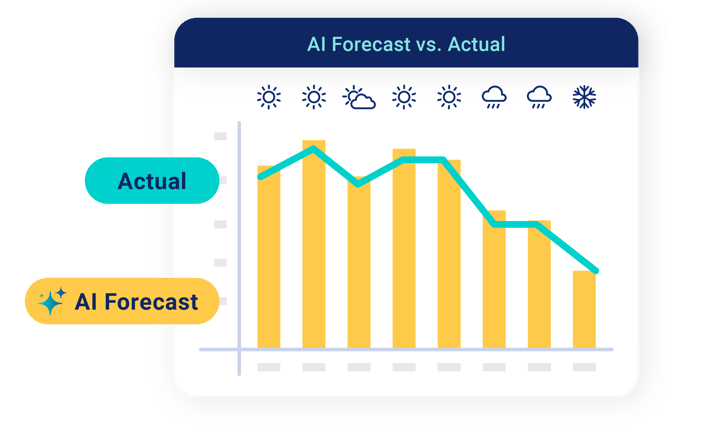 AI Forecast vs. Actual

Actual

AI Forecast